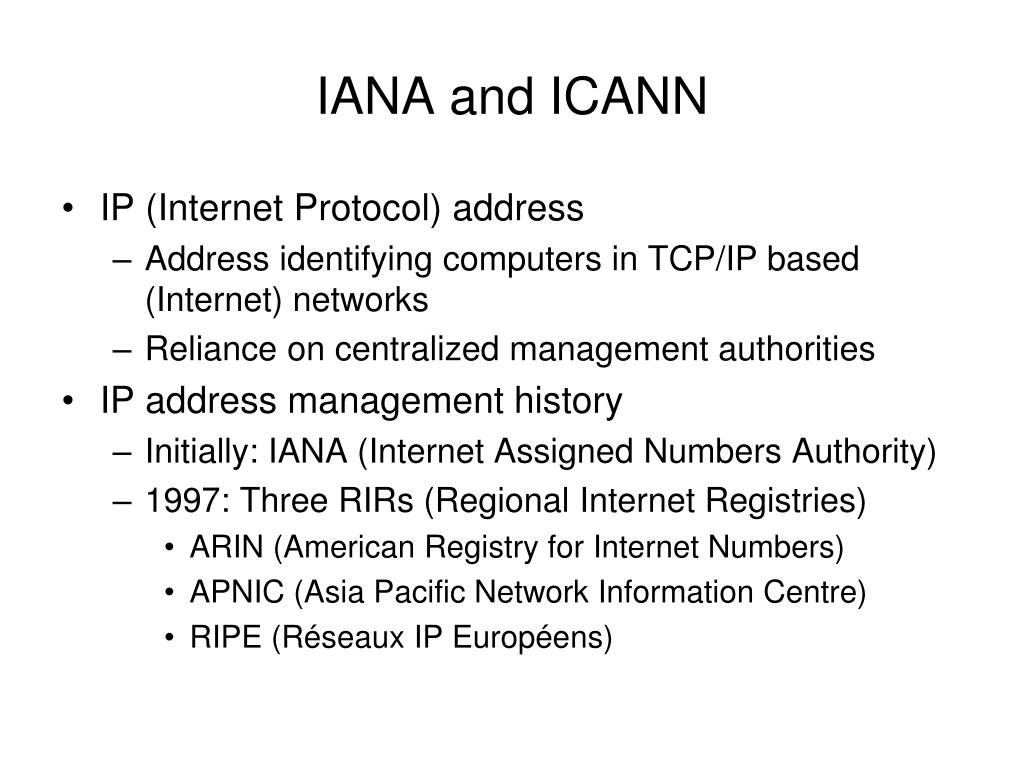 IANA and ICANN

• IP (Internet Protocol) address
– Address identifying computers in TCP/IP based (Internet) networks
– Reliance on centralized management authorities
• IP address management history
– Initially: IANA (Internet Assigned Numbers Authority)
– 1997: Three RIRs (Regional Internet Registries)
• ARIN (American Registry for Internet Numbers)
• APNIC (Asia Pacific Network Information Centre)
• RIPE (Réseaux IP Européens)